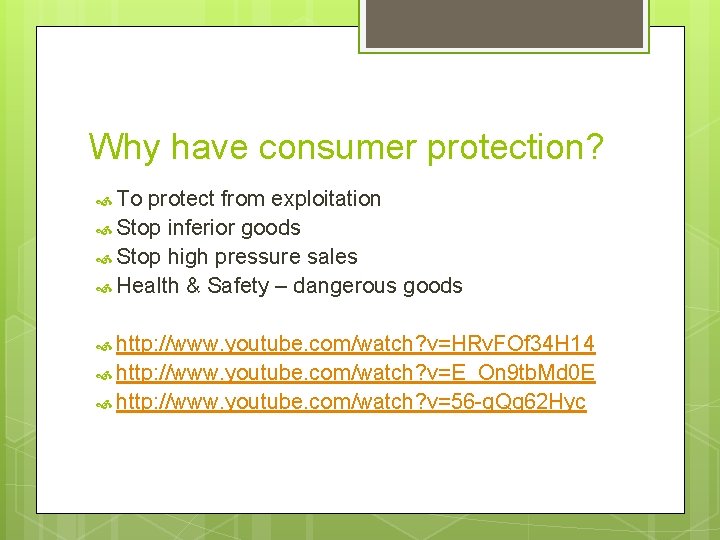 Why have consumer protection?

To protect from exploitation
Stop inferior goods
Stop high pressure sales
Health & Safety – dangerous goods

http://www.youtube.com/watch?v=HRvFOf34H14
http://www.youtube.com/watch?v=E_On9tbMd0E
http://www.youtube.com/watch?v=56-qQg62Hyc